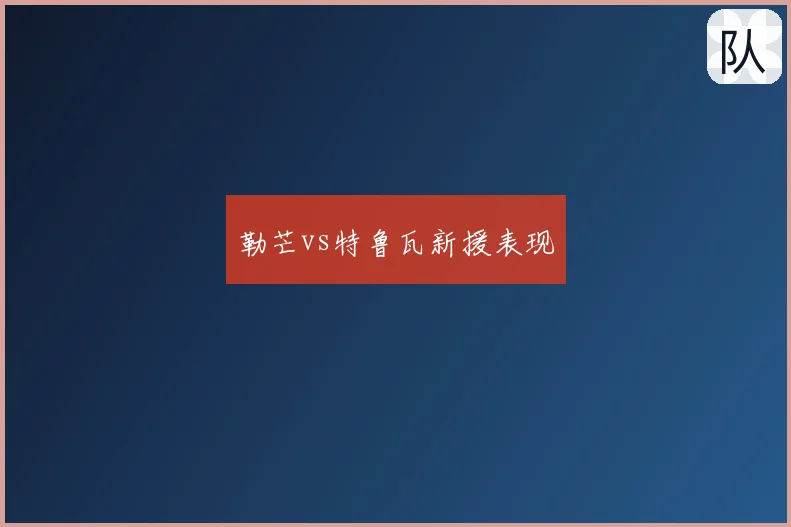 队

勒芒VS特鲁瓦新援表现